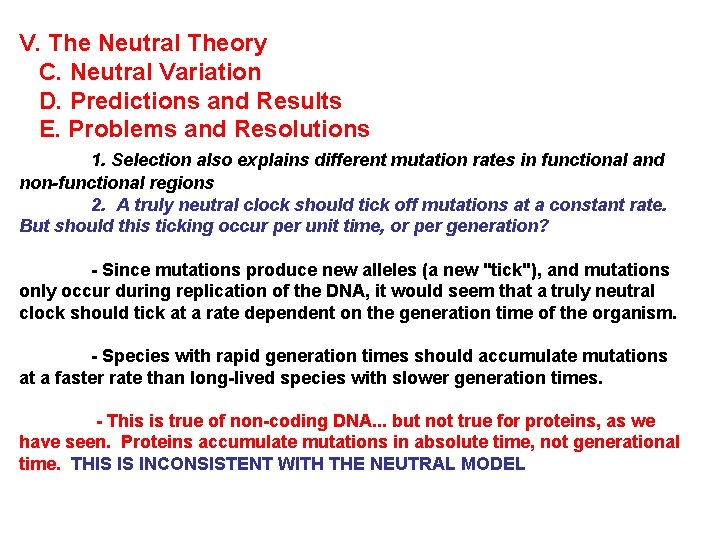 V. The Neutral Theory
C. Neutral Variation
D. Predictions and Results
E. Problems and Resolutions

1. Selection also explains different mutation rates in functional and non-functional regions

2. A truly neutral clock should tick off mutations at a constant rate. But should this ticking occur per unit time, or per generation?

- Since mutations produce new alleles (a new "tick"), and mutations only occur during replication of the DNA, it would seem that a truly neutral clock should tick at a rate dependent on the generation time of the organism.

- Species with rapid generation times should accumulate mutations at a faster rate than long-lived species with slower generation times.

- This is true of non-coding DNA... but not true for proteins, as we have seen. Proteins accumulate mutations in absolute time, not generational time. THIS IS INCONSISTENT WITH THE NEUTRAL MODEL